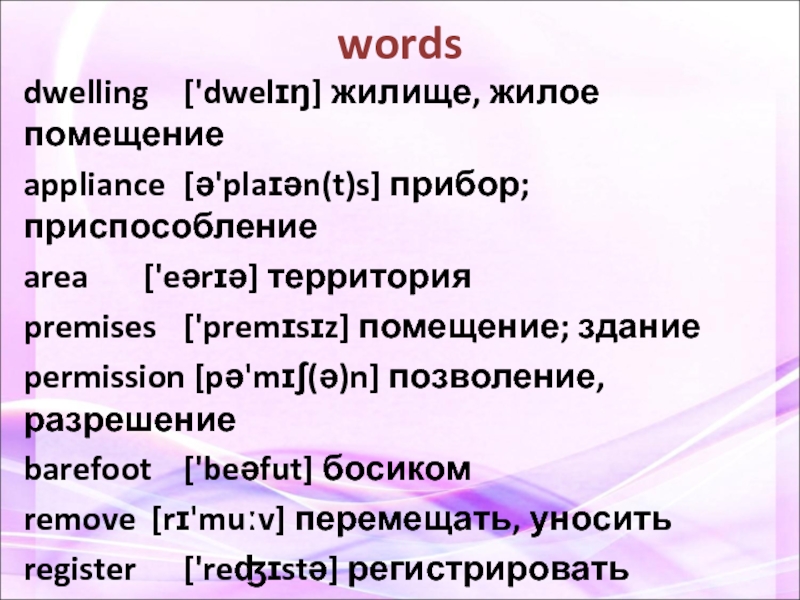 words

dwelling ['dwelɪŋ] жилище, жилое помещение

appliance [ə'plaɪən(t)s] прибор; приспособление

area ['eərɪə] территория

premises ['premɪsɪz] помещение; здание

permission [pə'mɪʃ(ə)n] позволение, разрешение

barefoot ['beəfut] босиком

remove [rɪ'muːv] перемещать, уносить

register ['reʤɪstə] регистрировать